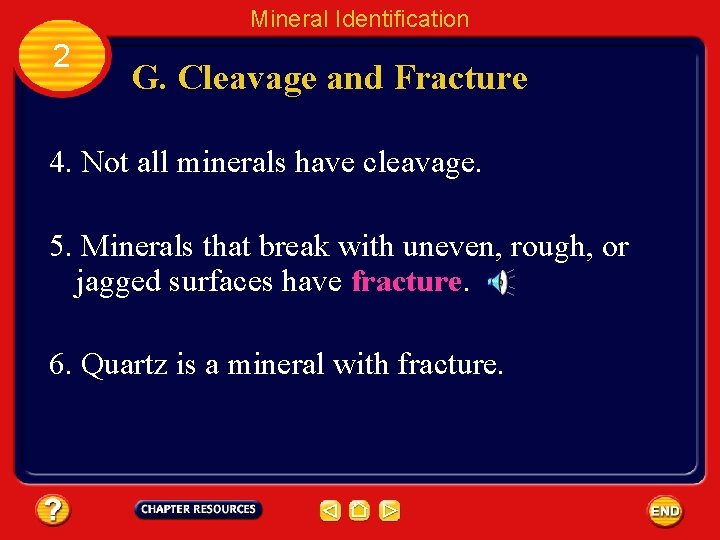 Mineral Identification

2

G. Cleavage and Fracture

4. Not all minerals have cleavage.

5. Minerals that break with uneven, rough, or jagged surfaces have fracture.

6. Quartz is a mineral with fracture.

?

CHAPTER RESOURCES

END